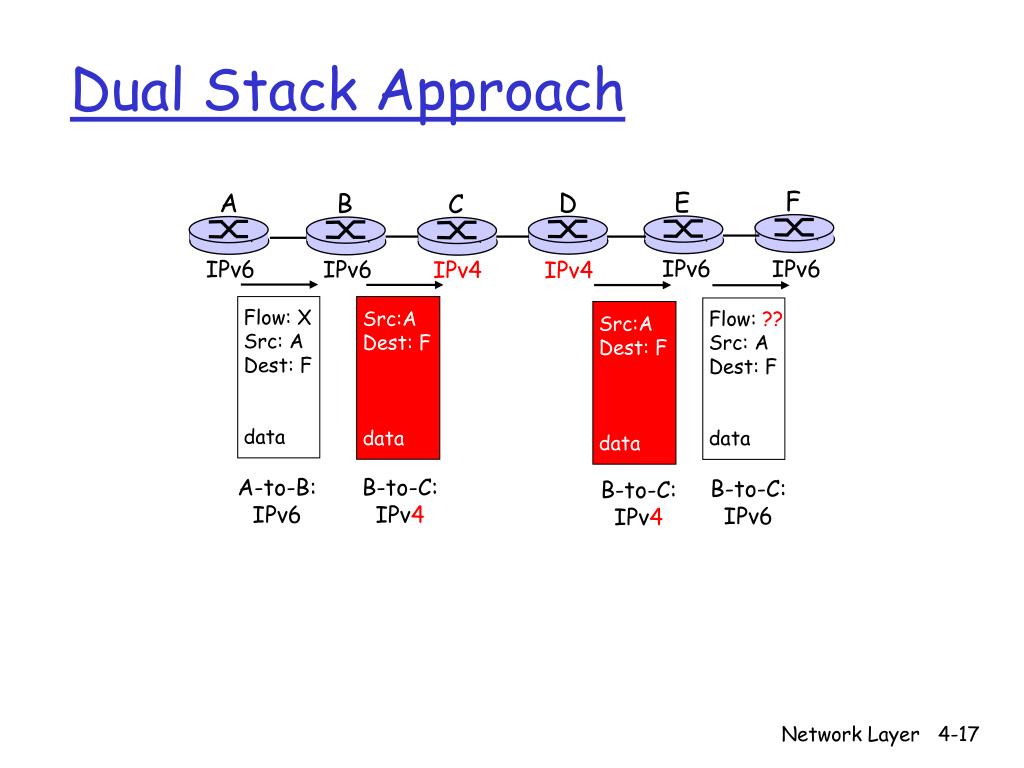 Dual Stack Approach

A B C D E F

IPv6 IPv6 IPv4 IPv4 IPv6 IPv6

Flow: X
Src: A
Dest: F

data

Src:A
Dest: F

data

Src:A
Dest: F

data

Flow: ??
Src: A
Dest: F

data

A-to-B:
IPv6

B-to-C:
IPv4

B-to-C:
IPv4

B-to-C:
IPv6

Network Layer 4-17